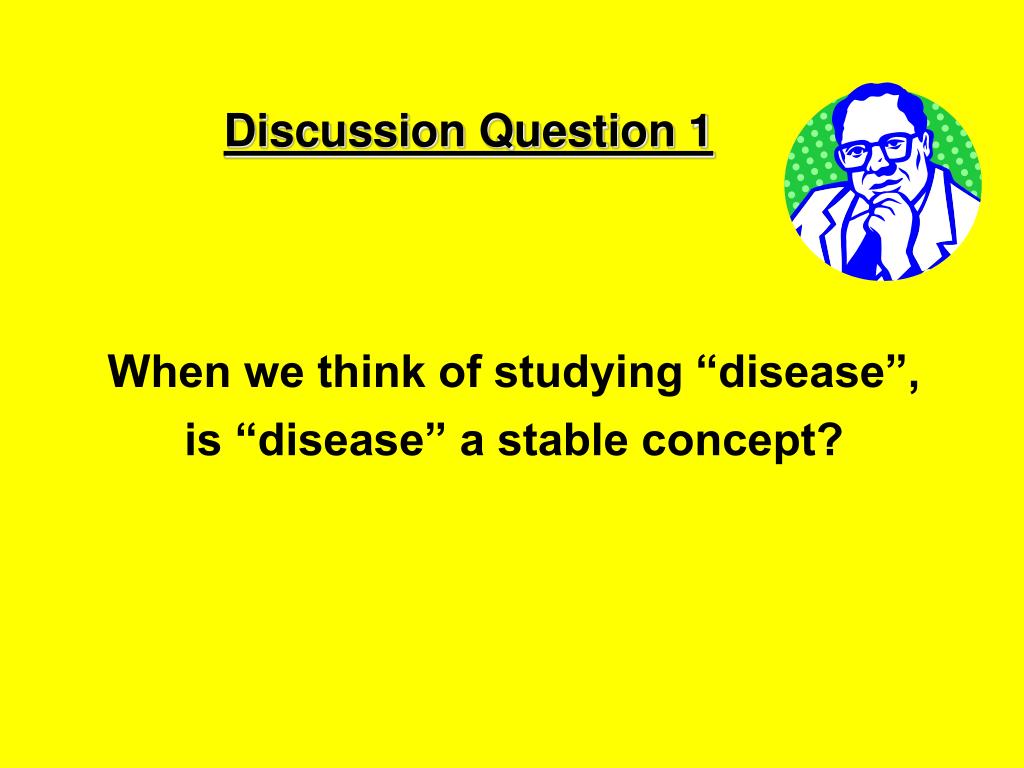 Discussion Question 1

When we think of studying “disease”, is “disease” a stable concept?